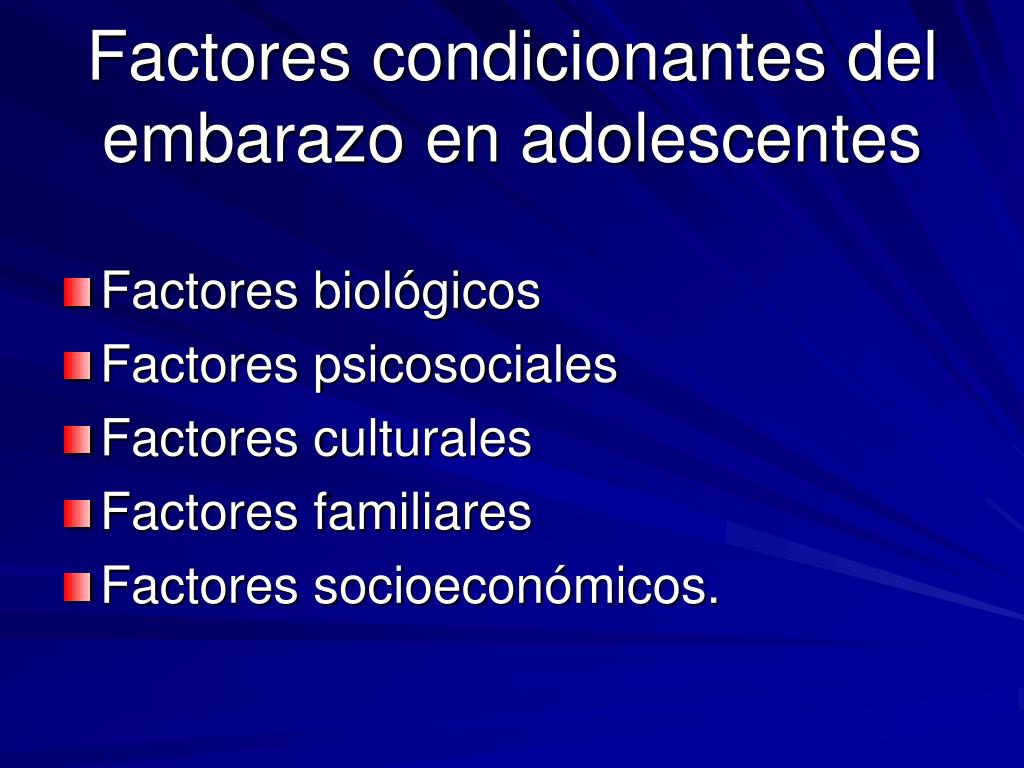 Factores condicionantes del embarazo en adolescentes

Factores biológicos
Factores psicosociales
Factores culturales
Factores familiares
Factores socioeconómicos.